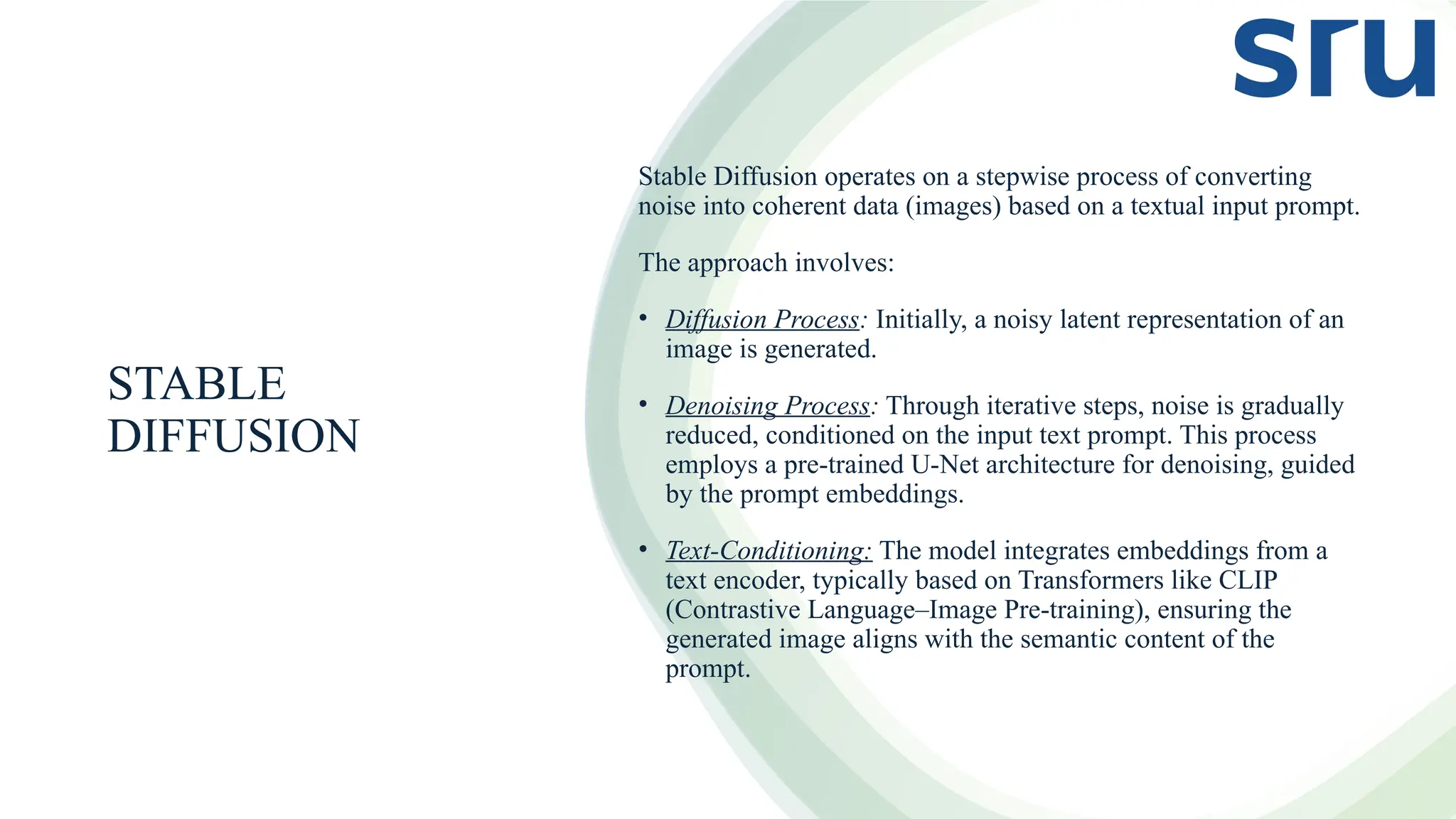 sru

STABLE DIFFUSION

Stable Diffusion operates on a stepwise process of converting noise into coherent data (images) based on a textual input prompt.

The approach involves:

• Diffusion Process: Initially, a noisy latent representation of an image is generated.

• Denoising Process: Through iterative steps, noise is gradually reduced, conditioned on the input text prompt. This process employs a pre-trained U-Net architecture for denoising, guided by the prompt embeddings.

• Text-Conditioning: The model integrates embeddings from a text encoder, typically based on Transformers like CLIP (Contrastive Language–Image Pre-training), ensuring the generated image aligns with the semantic content of the prompt.